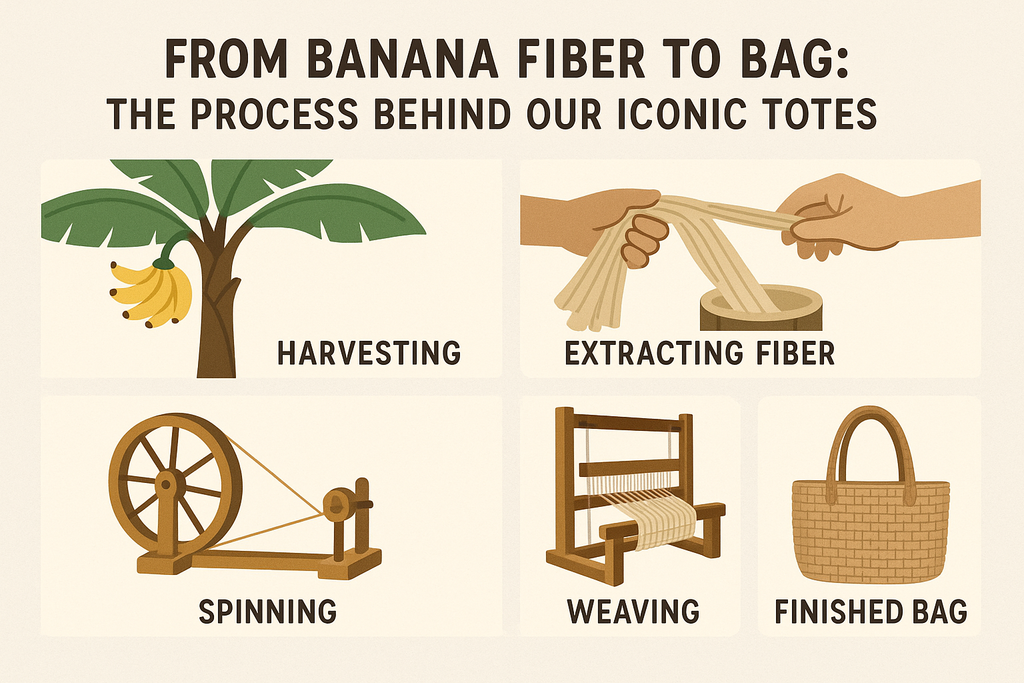 FROM BANANA FIBER TO BAG:
THE PROCESS BEHIND OUR ICONIC TOTES

HARVESTING

EXTRACTING FIBER

SPINNING

WEAVING

FINISHED BAG